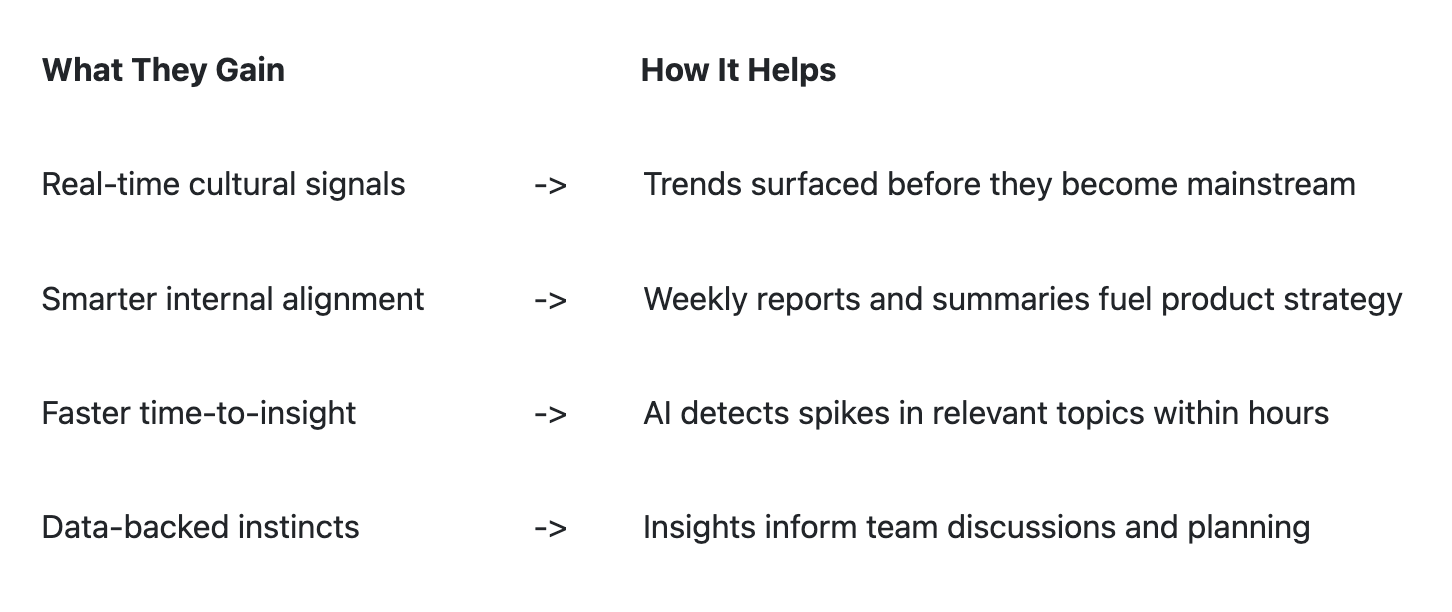 | What They Gain | | How It Helps |
|---|---|---|
| Real-time cultural signals | -> | Trends surfaced before they become mainstream |
| Smarter internal alignment | -> | Weekly reports and summaries fuel product strategy |
| Faster time-to-insight | -> | AI detects spikes in relevant topics within hours |
| Data-backed instincts | -> | Insights inform team discussions and planning |